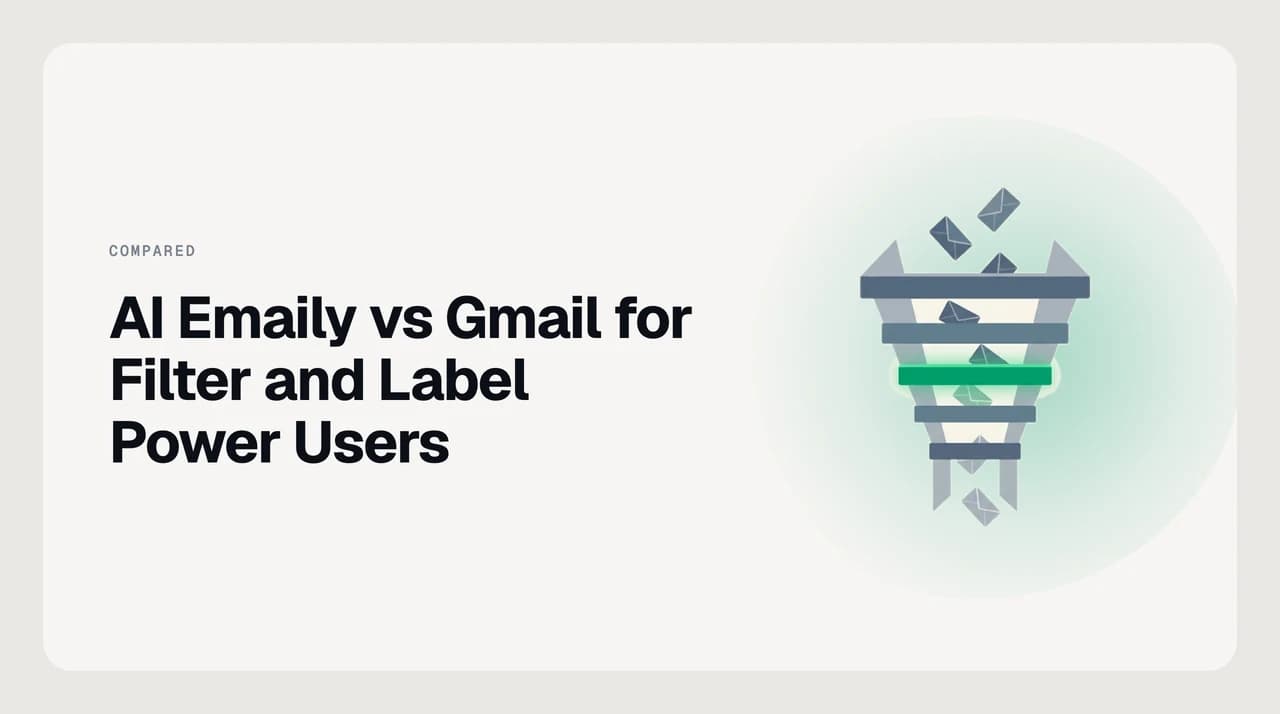 COMPARED

AI Emaily vs Gmail for Filter and Label Power Users